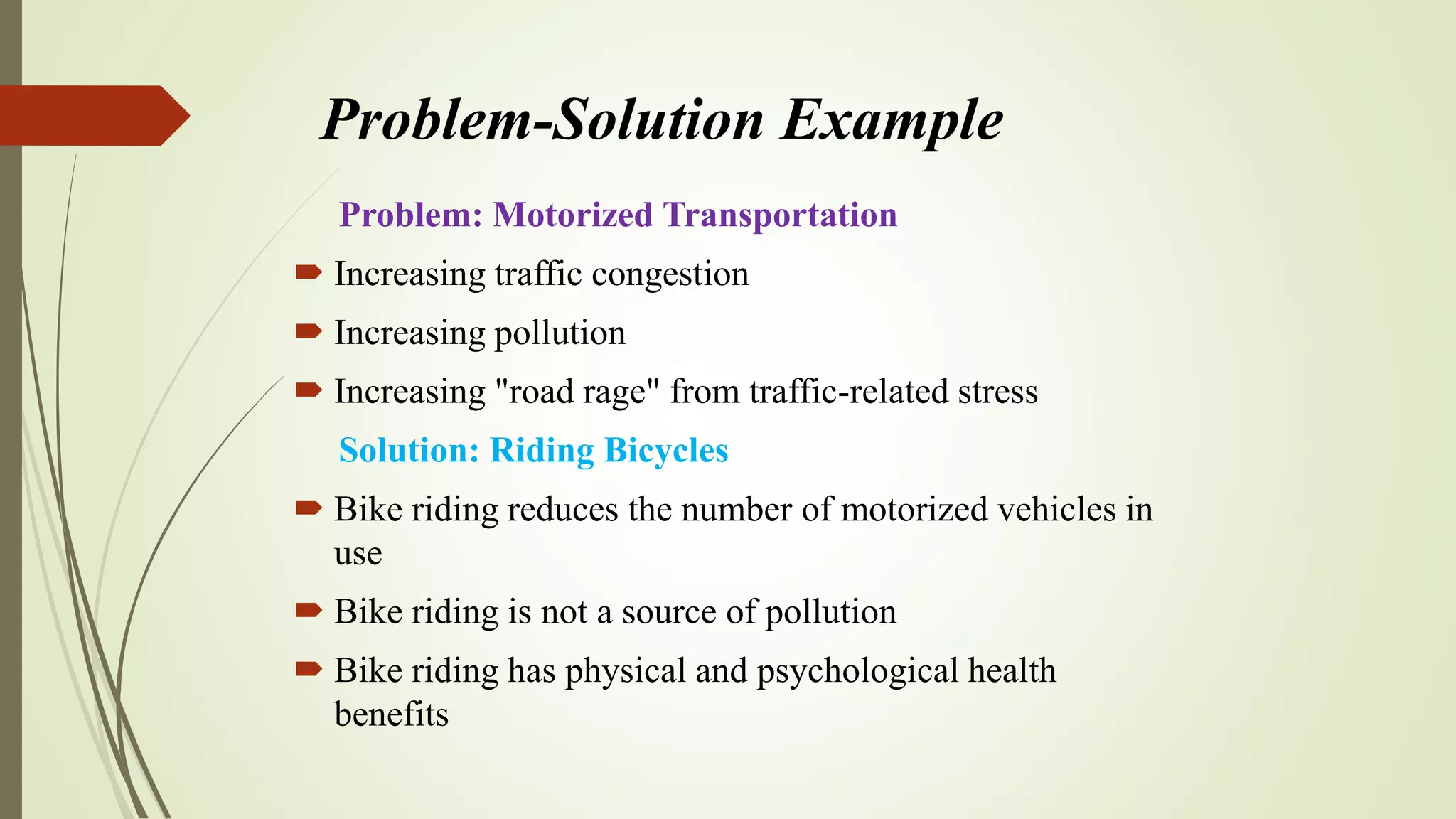 Problem-Solution Example

Problem: Motorized Transportation

Increasing traffic congestion

Increasing pollution

Increasing "road rage" from traffic-related stress

Solution: Riding Bicycles

Bike riding reduces the number of motorized vehicles in use

Bike riding is not a source of pollution

Bike riding has physical and psychological health benefits